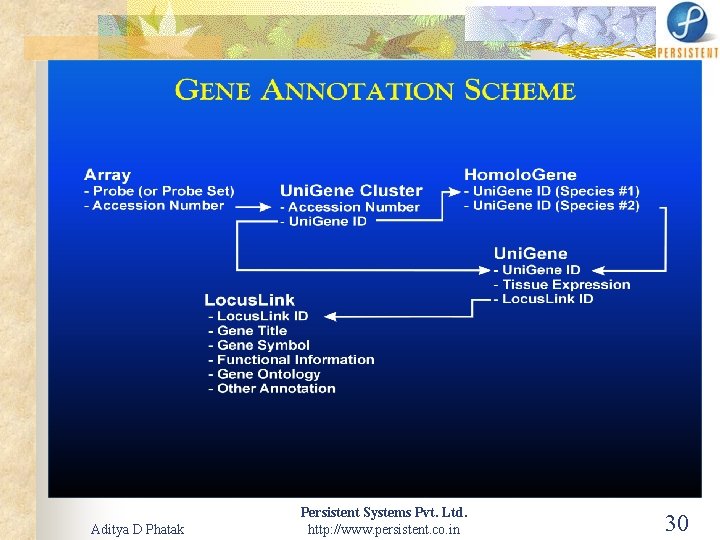 PERSISTENT

GENE ANNOTATION SCHEME

Array
- Probe (or Probe Set)
- Accession Number

UniGene Cluster
- Accession Number
- UniGene ID

HomoloGene
- UniGene ID (Species #1)
- UniGene ID (Species #2)

UniGene
- UniGene ID
- Tissue Expression
- LocusLink ID

LocusLink
- LocusLink ID
- Gene Title
- Gene Symbol
- Functional Information
- Gene Ontology
- Other Annotation

Aditya D Phatak

Persistent Systems Pvt. Ltd.
http://www.persistent.co.in

30